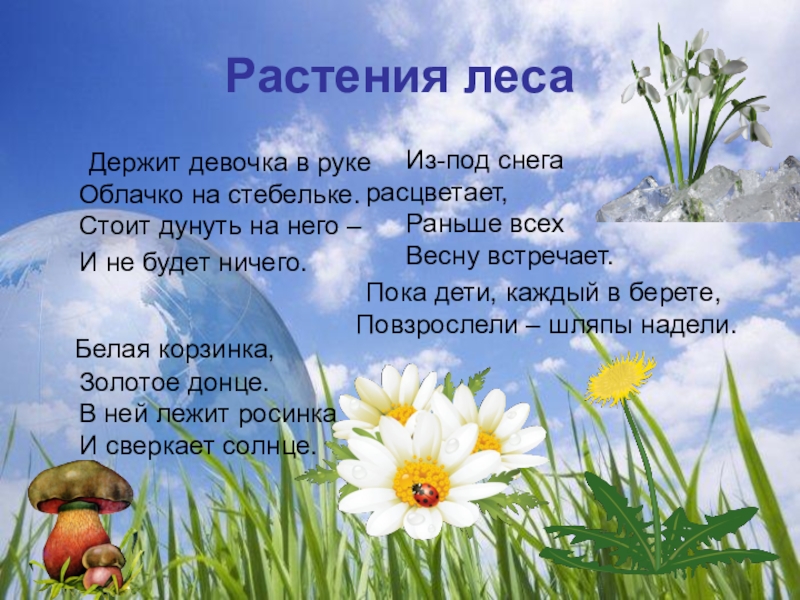 Растения леса

Держит девочка в руке
Облачко на стебельке.
Стоит дунуть на него –
И не будет ничего.

Из-под снега
расцветает,
Раньше всех
Весну встречает.

Пока дети, каждый в берете,
Повзрослели – шляпы надели.

Белая корзинка,
Золотое донце.
В ней лежит росинка
И сверкает солнце.